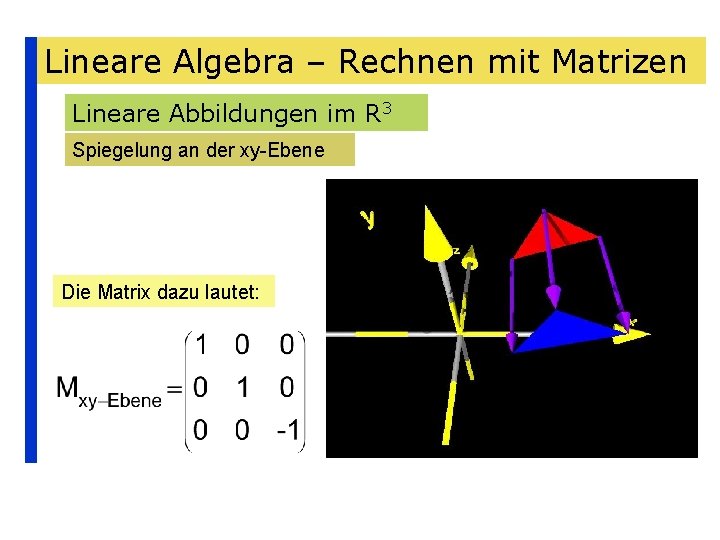 Lineare Algebra – Rechnen mit Matrizen

Lineare Abbildungen im $R^3$

Spiegelung an der xy-Ebene

Die Matrix dazu lautet:

$M_{xy-Ebene} = \begin{pmatrix} 1 & 0 & 0 \\ 0 & 1 & 0 \\ 0 & 0 & -1 \end{pmatrix}$

y

z

x